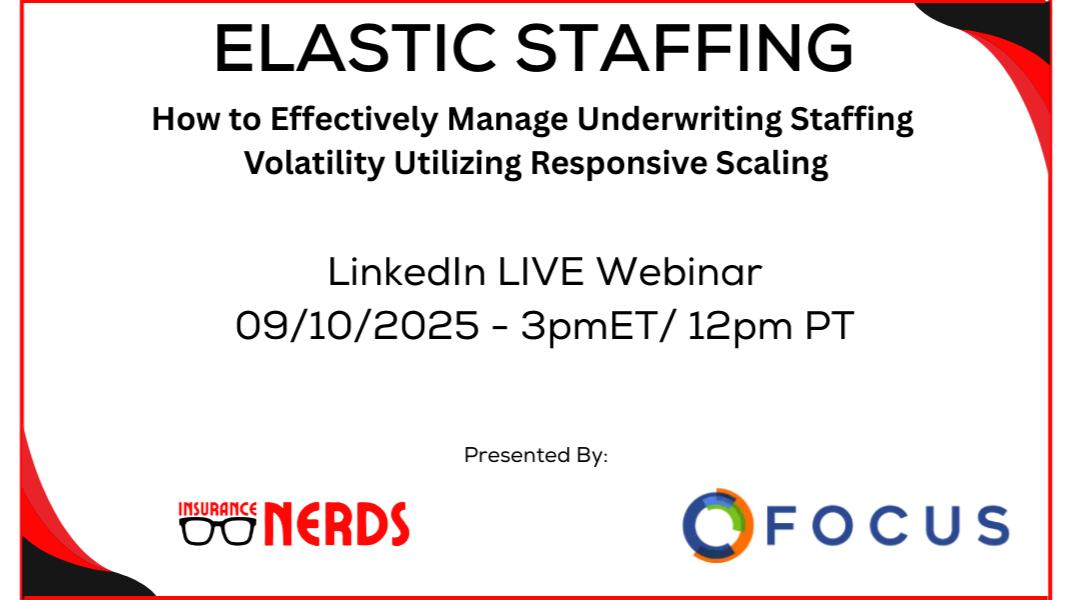 ELASTIC STAFFING

How to Effectively Manage Underwriting Staffing Volatility Utilizing Responsive Scaling

LinkedIn LIVE Webinar
09/10/2025 - 3pmET/ 12pm PT

Presented By:

INSURANCE NERDS

FOCUS